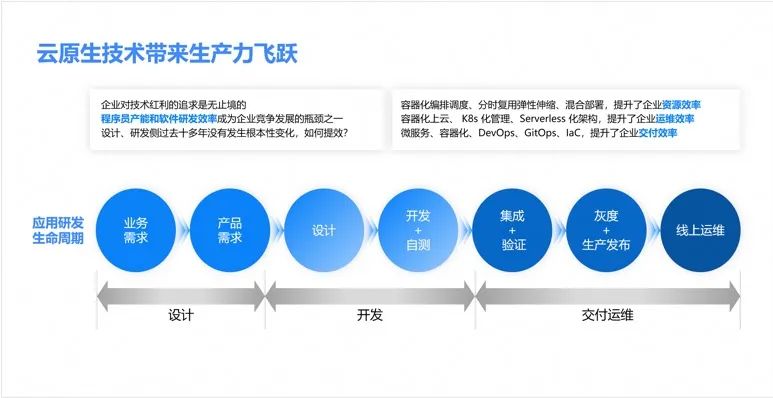 云原生技术带来生产力飞跃

企业对技术红利的追求是无止境的
程序员产能和软件研发效率成为企业竞争发展的瓶颈之一
设计、研发侧过去十多年没有发生根本性变化，如何提效？

容器化编排调度、分时复用弹性伸缩、混合部署，提升了企业资源效率
容器化上云、K8s 化管理、Serverless 化架构，提升了企业运维效率
微服务、容器化、DevOps、GitOps、IaC，提升了企业交付效率

应用研发生命周期

业务需求

产品需求

设计

开发 + 自测

集成 + 验证

灰度 + 生产发布

线上运维

设计

开发

交付运维